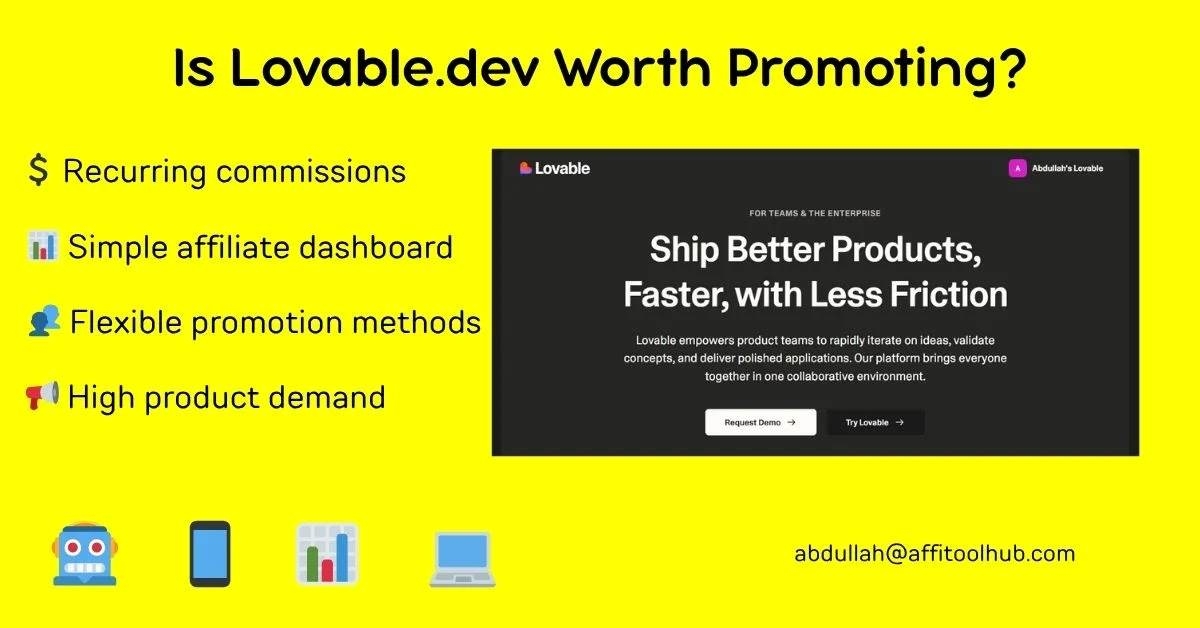 Is Lovable.dev Worth Promoting?

$ Recurring commissions

Simple affiliate dashboard

Flexible promotion methods

High product demand

Lovable

A Abdullah's Lovable

FOR TEAMS & THE ENTERPRISE

Ship Better Products, Faster, with Less Friction

Lovable empowers product teams to rapidly iterate on ideas, validate concepts, and deliver polished applications. Our platform brings everyone together in one collaborative environment.

Request Demo →

Try Lovable →

abdullah@affitoolhub.com